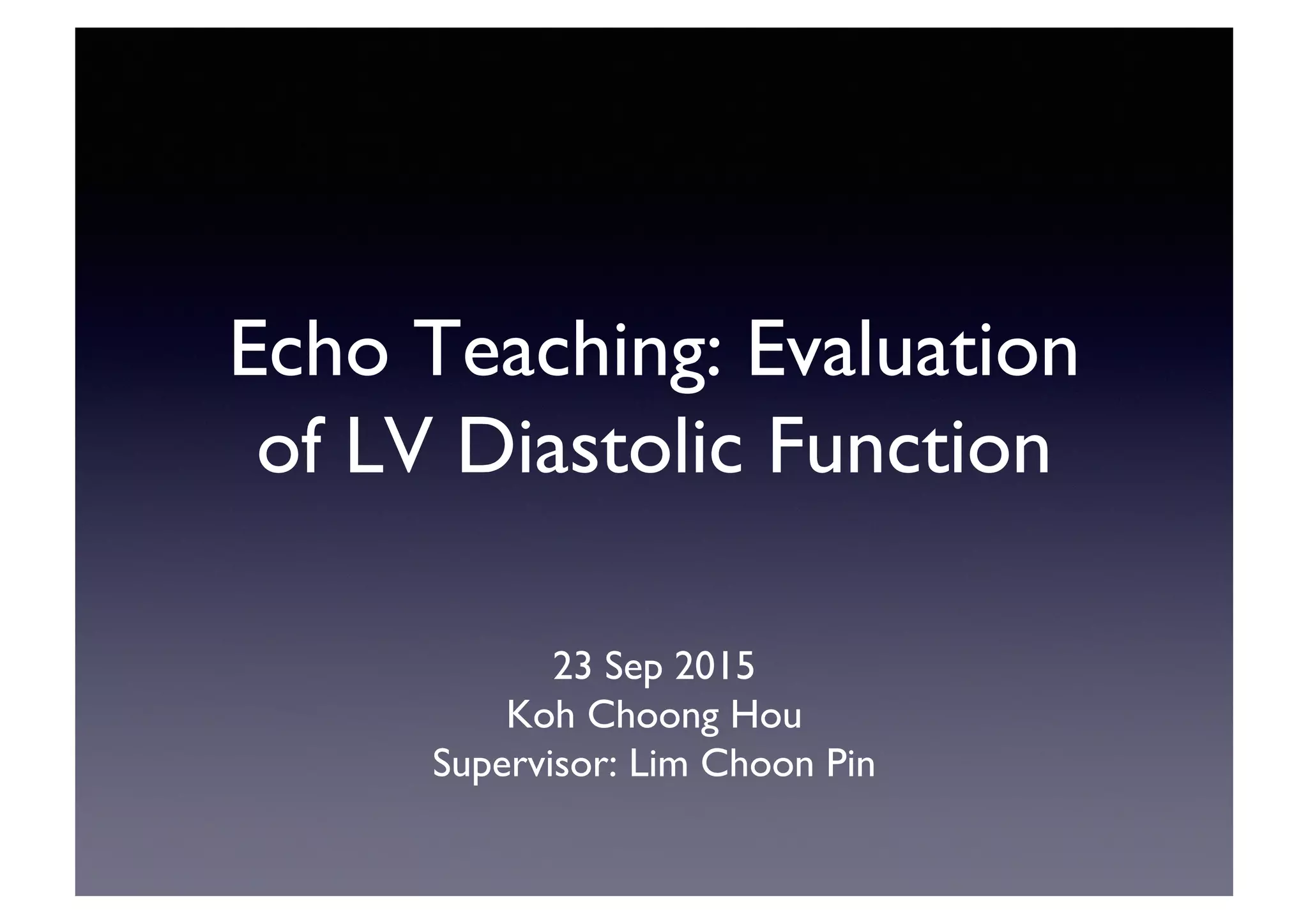 Echo Teaching: Evaluation of LV Diastolic Function

23 Sep 2015
Koh Choong Hou
Supervisor: Lim Choon Pin